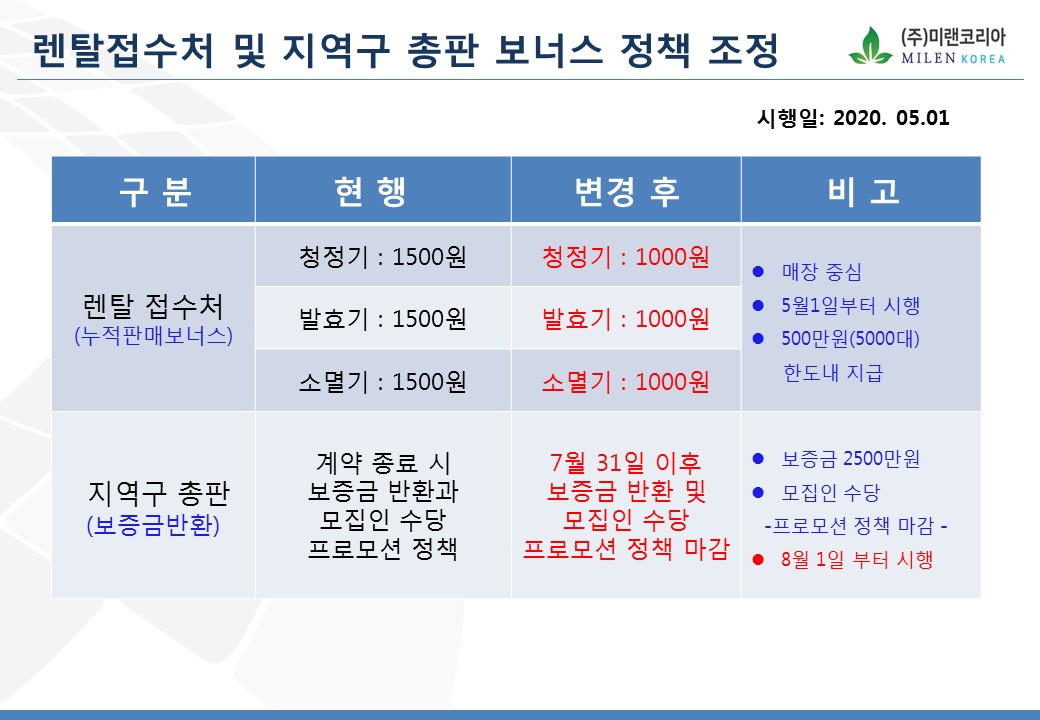 렌탈접수처 및 지역구 총판 보너스 정책 조정

(주)미랜코리아
MILEN KOREA

시행일: 2020. 05.01

| 구 분 | 현 행 | 변경 후 | 비 고 |
|---|---|---|---|
| 렌탈 접수처 (누적판매보너스) | 청정기 : 1500원 | 청정기 : 1000원 | ● 매장 중심 ● 5월1일부터 시행 ● 500만원(5000대) 한도내 지급 |
| | 발효기 : 1500원 | 발효기 : 1000원 | |
| | 소멸기 : 1500원 | 소멸기 : 1000원 | |
| 지역구 총판 (보증금반환) | 계약 종료 시 보증금 반환과 모집인 수당 프로모션 정책 | 7월 31일 이후 보증금 반환 및 모집인 수당 프로모션 정책 마감 | ● 보증금 2500만원 ● 모집인 수당 -프로모션 정책 마감 - ● 8월 1일 부터 시행 |